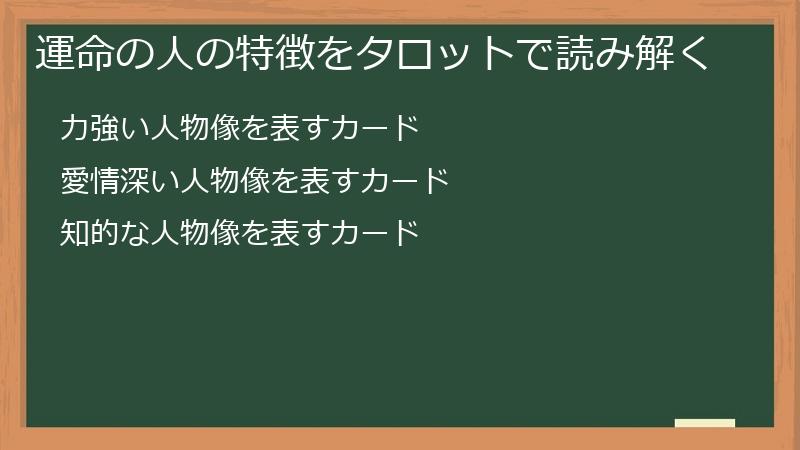 運命の人の特徴をタロットで読み解く

力強い人物像を表すカード

愛情深い人物像を表すカード

知的な人物像を表すカード